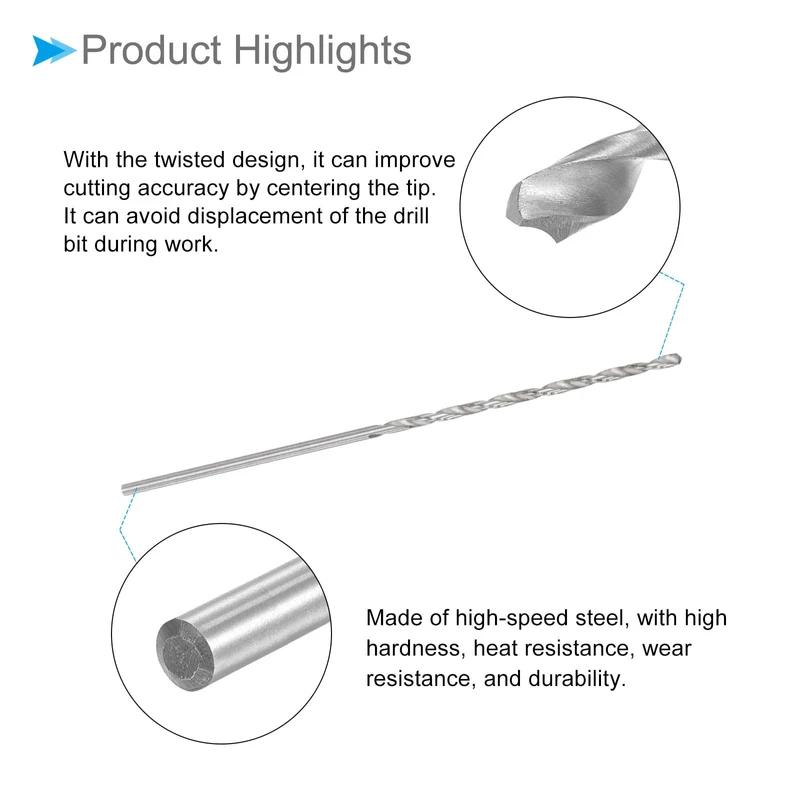 Product Highlights

With the twisted design, it can improve cutting accuracy by centering the tip. It can avoid displacement of the drill bit during work.

Made of high-speed steel, with high hardness, heat resistance, wear resistance, and durability.